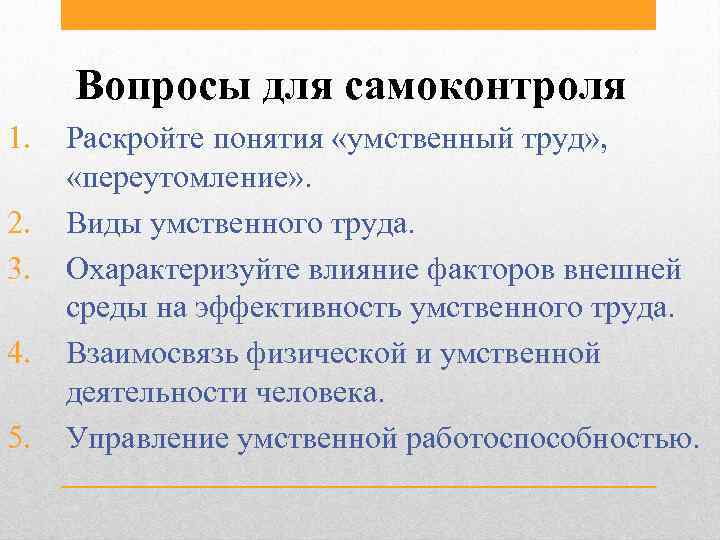 Вопросы для самоконтроля

1. Раскройте понятия «умственный труд», «переутомление».
2. Виды умственного труда.
3. Охарактеризуйте влияние факторов внешней среды на эффективность умственного труда.
4. Взаимосвязь физической и умственной деятельности человека.
5. Управление умственной работоспособностью.